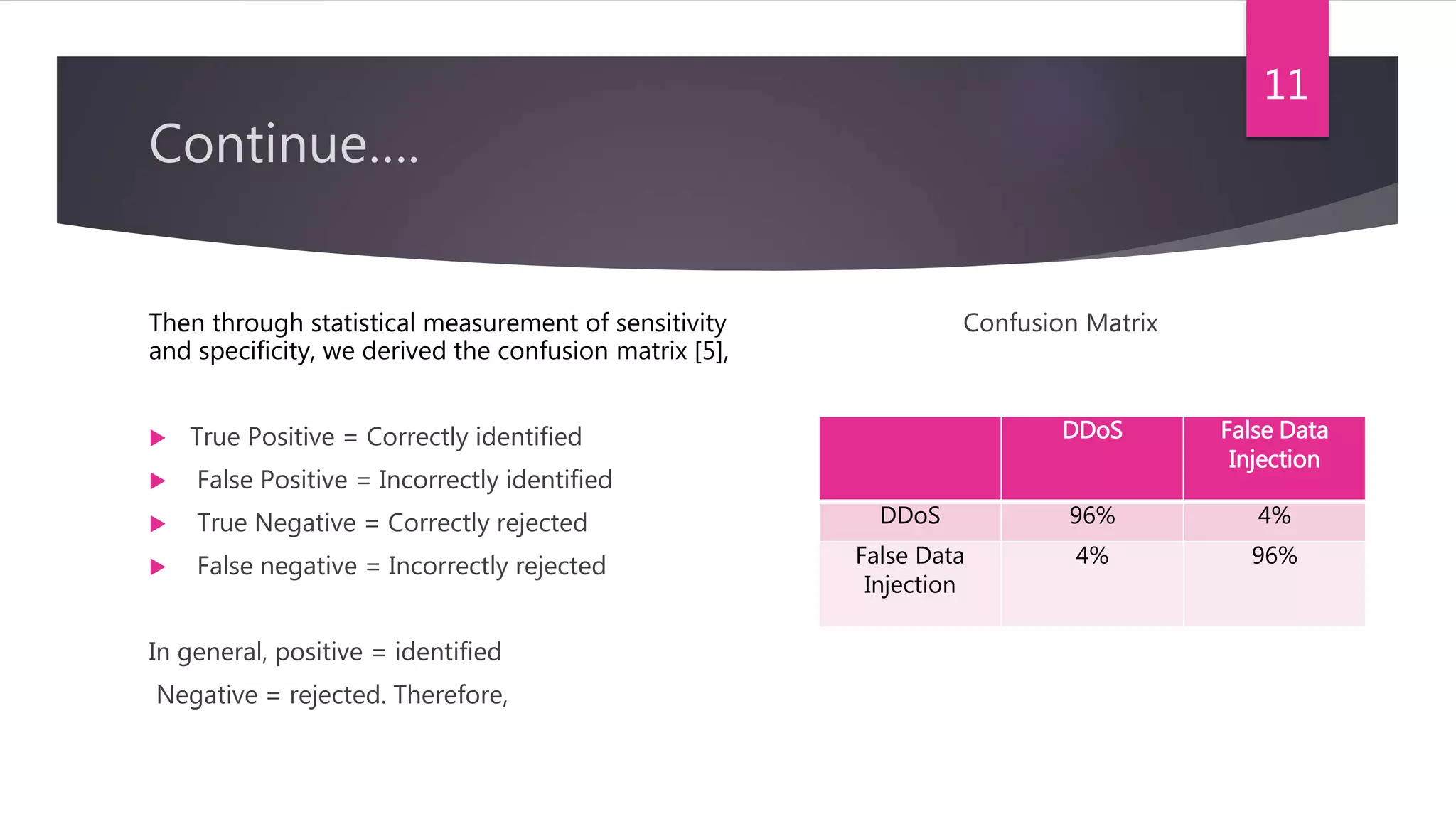 11

Continue….

Then through statistical measurement of sensitivity and specificity, we derived the confusion matrix [5],

True Positive = Correctly identified

False Positive = Incorrectly identified

True Negative = Correctly rejected

False negative = Incorrectly rejected

In general, positive = identified

Negative = rejected. Therefore,

Confusion Matrix

| | DDoS | False Data Injection |
|---|---|---|
| DDoS | 96% | 4% |
| False Data Injection | 4% | 96% |